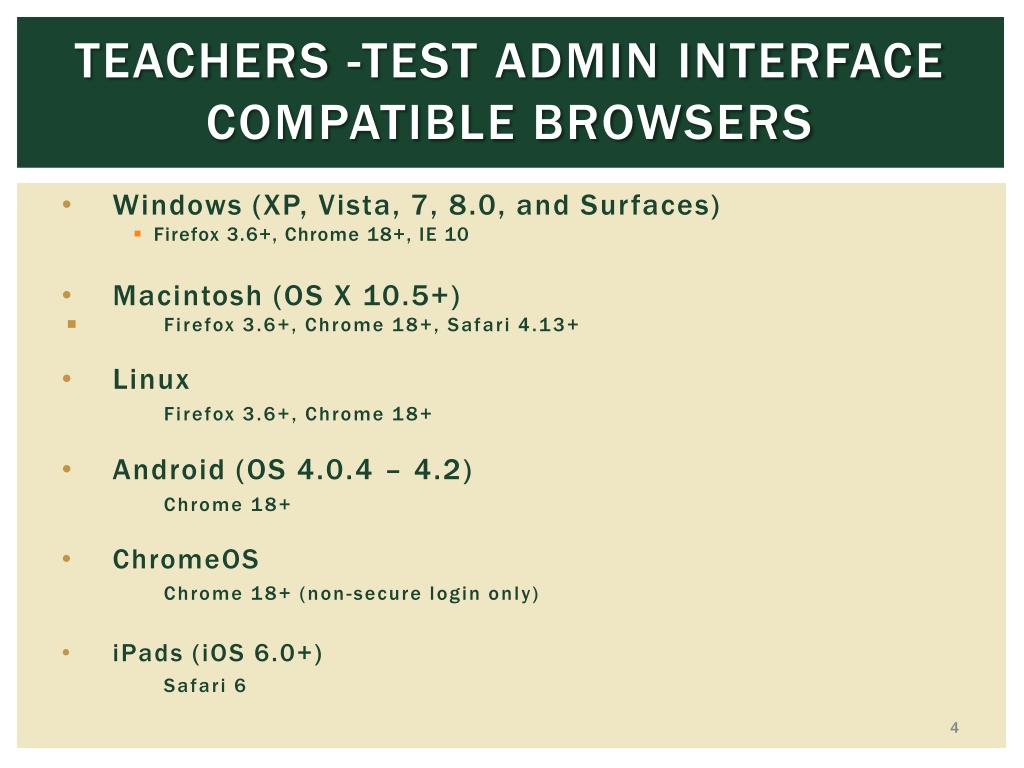 TEACHERS -TEST ADMIN INTERFACE COMPATIBLE BROWSERS

• Windows (XP, Vista, 7, 8.0, and Surfaces)
  ▪ Firefox 3.6+, Chrome 18+, IE 10

• Macintosh (OS X 10.5+)
▪ Firefox 3.6+, Chrome 18+, Safari 4.13+

• Linux
Firefox 3.6+, Chrome 18+

• Android (OS 4.0.4 – 4.2)
Chrome 18+

• ChromeOS
Chrome 18+ (non-secure login only)

• iPads (iOS 6.0+)
Safari 6

4